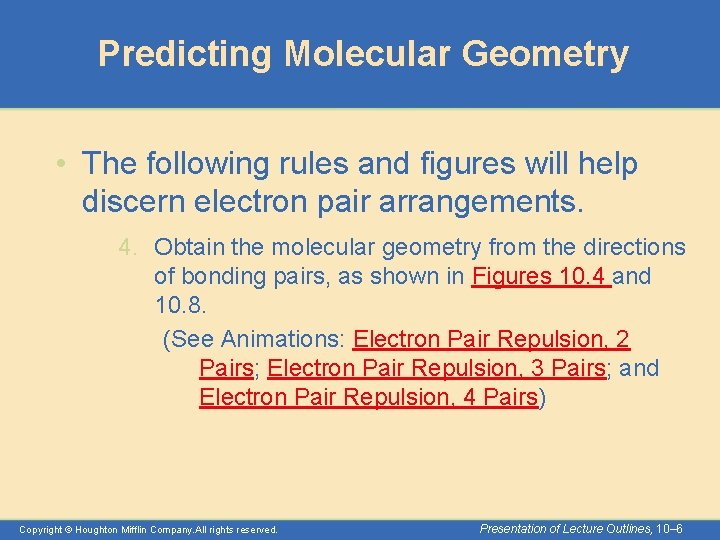 Predicting Molecular Geometry

• The following rules and figures will help discern electron pair arrangements.

4. Obtain the molecular geometry from the directions of bonding pairs, as shown in Figures 10.4 and 10.8.

(See Animations: Electron Pair Repulsion, 2 Pairs; Electron Pair Repulsion, 3 Pairs; and Electron Pair Repulsion, 4 Pairs)

Copyright © Houghton Mifflin Company.All rights reserved.

Presentation of Lecture Outlines, 10–6